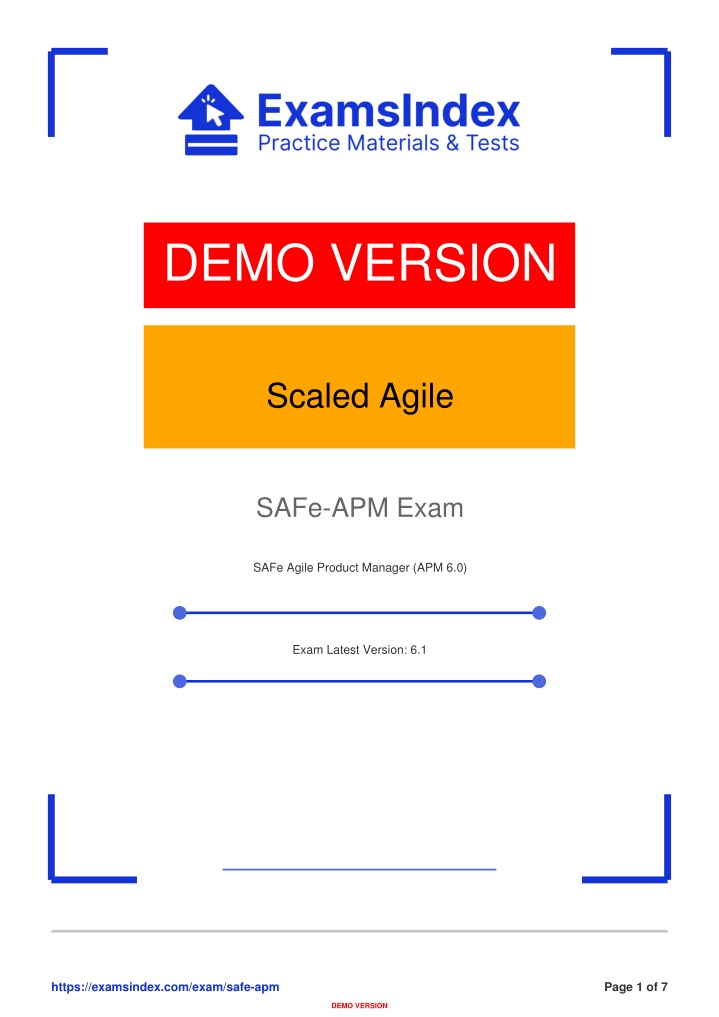 ExamsIndex
Practice Materials & Tests

DEMO VERSION

Scaled Agile

SAFe-APM Exam

SAFe Agile Product Manager (APM 6.0)

Exam Latest Version: 6.1

https://examsindex.com/exam/safe-apm

Page 1 of 7

DEMO VERSION